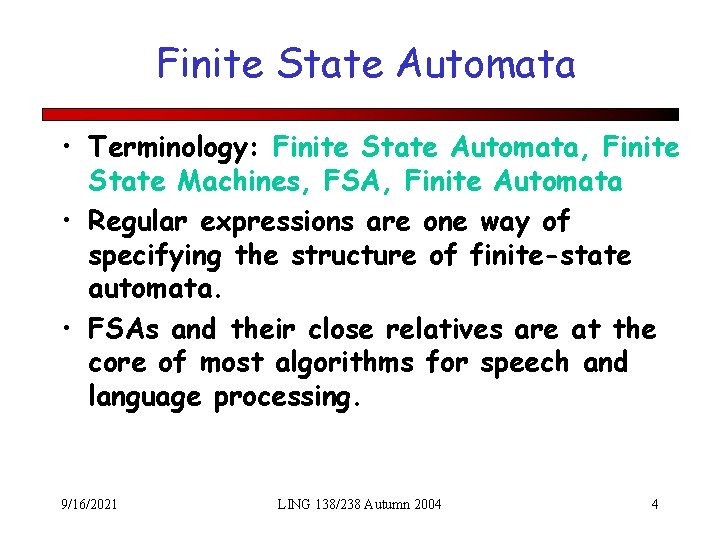 Finite State Automata

• Terminology: Finite State Automata, Finite State Machines, FSA, Finite Automata
• Regular expressions are one way of specifying the structure of finite-state automata.
• FSAs and their close relatives are at the core of most algorithms for speech and language processing.

9/16/2021
LING 138/238 Autumn 2004
4